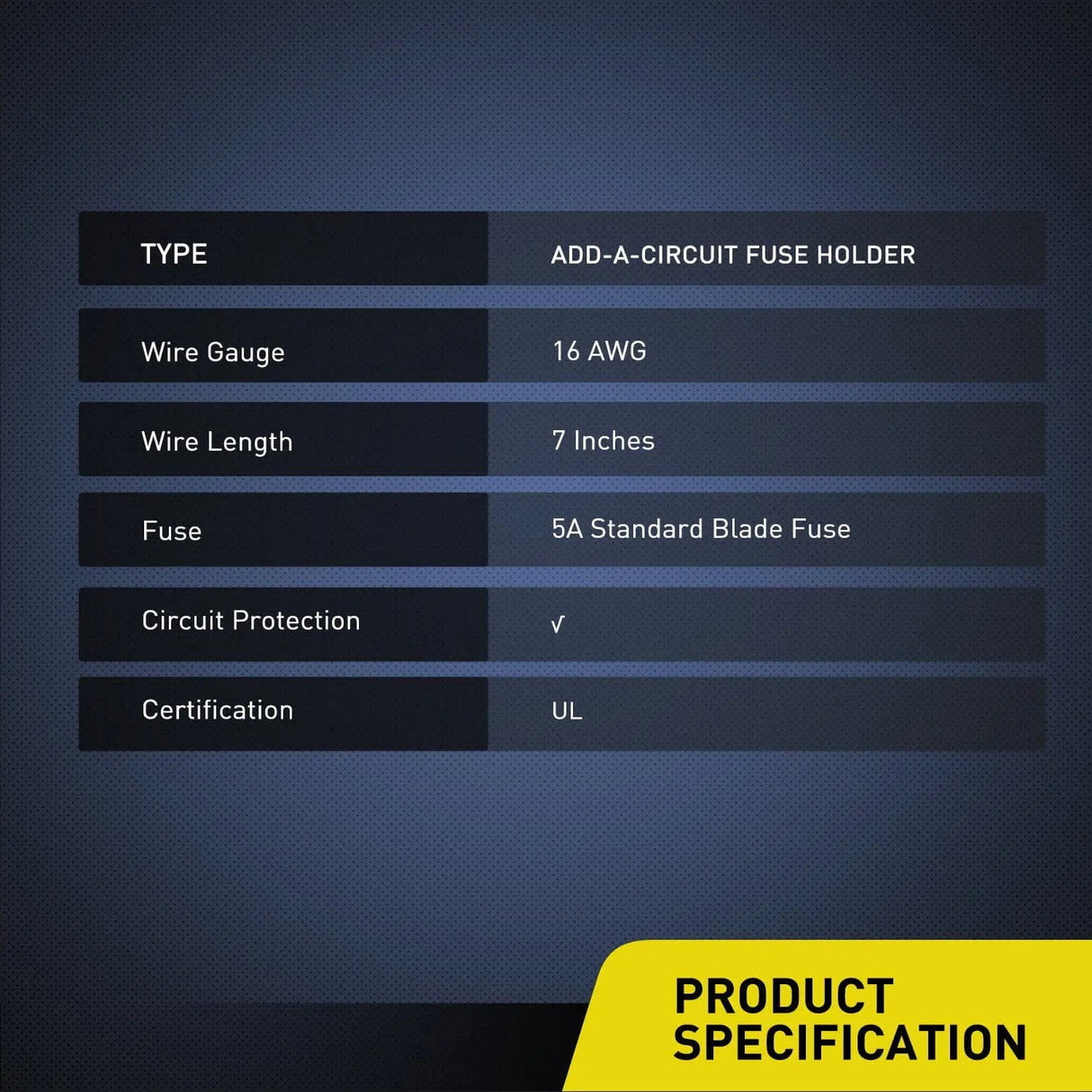 | TYPE | ADD-A-CIRCUIT FUSE HOLDER |
|---|---|
| Wire Gauge | 16 AWG |
| Wire Length | 7 Inches |
| Fuse | 5A Standard Blade Fuse |
| Circuit Protection | √ |
| Certification | UL |

PRODUCT SPECIFICATION